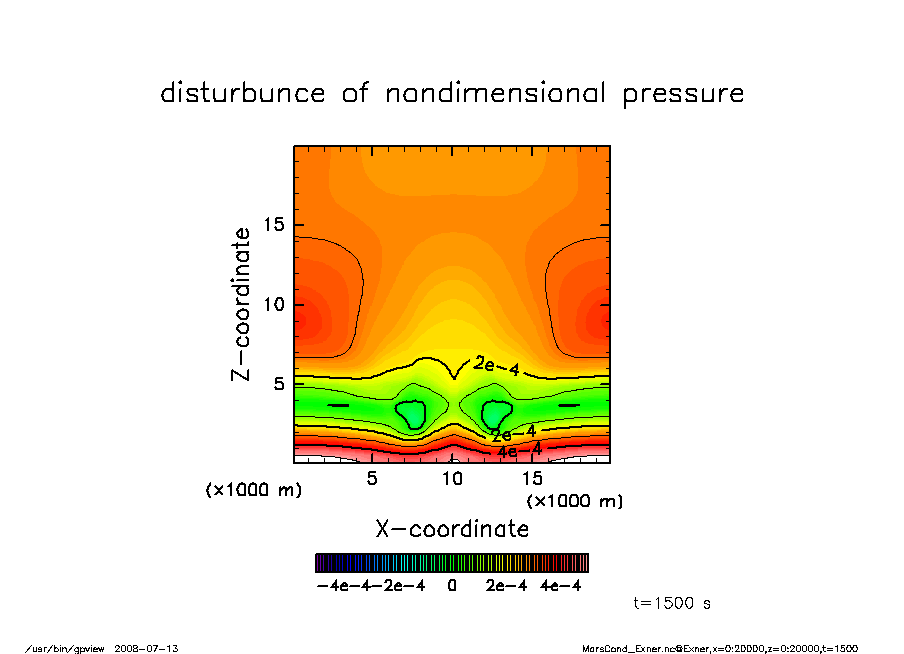 disturbunce of nondimensional pressure

Z-coordinate

15

10

5

2e-4

2e-4

4e-4

(x1000 m)

5 10 15

(x1000 m)

X-coordinate

-4e-4 -2e-4 0 2e-4 4e-4

t=1500 s

/usr/bin/gpview 2008-07-13

MarsCond_Exner.nc@Exner,x=0:20000,z=0:20000,t=1500